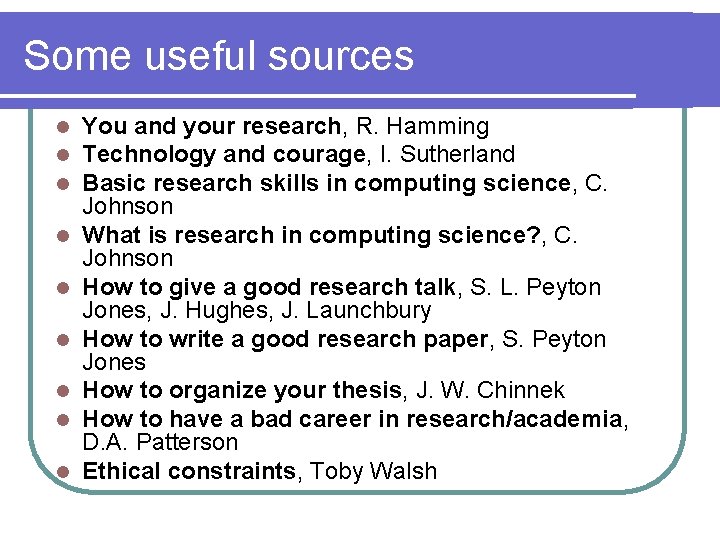 Some useful sources

- You and your research, R. Hamming
- Technology and courage, I. Sutherland
- Basic research skills in computing science, C. Johnson
- What is research in computing science?, C. Johnson
- How to give a good research talk, S. L. Peyton Jones, J. Hughes, J. Launchbury
- How to write a good research paper, S. Peyton Jones
- How to organize your thesis, J. W. Chinnek
- How to have a bad career in research/academia, D.A. Patterson
- Ethical constraints, Toby Walsh